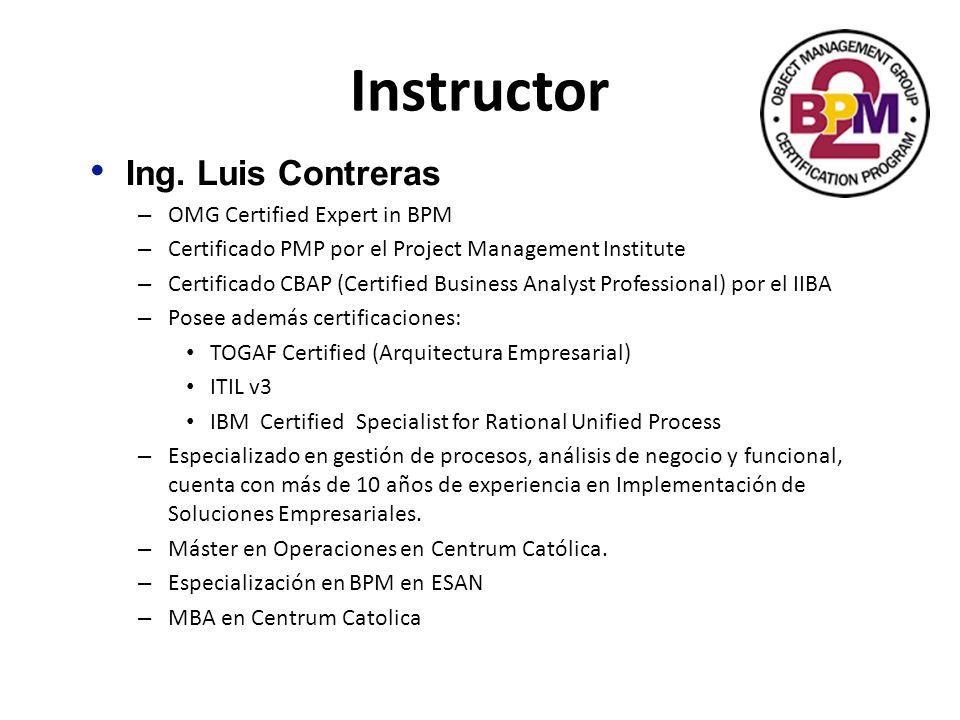 Instructor

OBJECT MANAGEMENT GROUP
BPM
2
CERTIFICATION PROGRAM

• Ing. Luis Contreras

– OMG Certified Expert in BPM
– Certificado PMP por el Project Management Institute
– Certificado CBAP (Certified Business Analyst Professional) por el IIBA
– Posee además certificaciones:
  • TOGAF Certified (Arquitectura Empresarial)
  • ITIL v3
  • IBM Certified Specialist for Rational Unified Process
– Especializado en gestión de procesos, análisis de negocio y funcional, cuenta con más de 10 años de experiencia en Implementación de Soluciones Empresariales.
– Máster en Operaciones en Centrum Católica.
– Especialización en BPM en ESAN
– MBA en Centrum Catolica